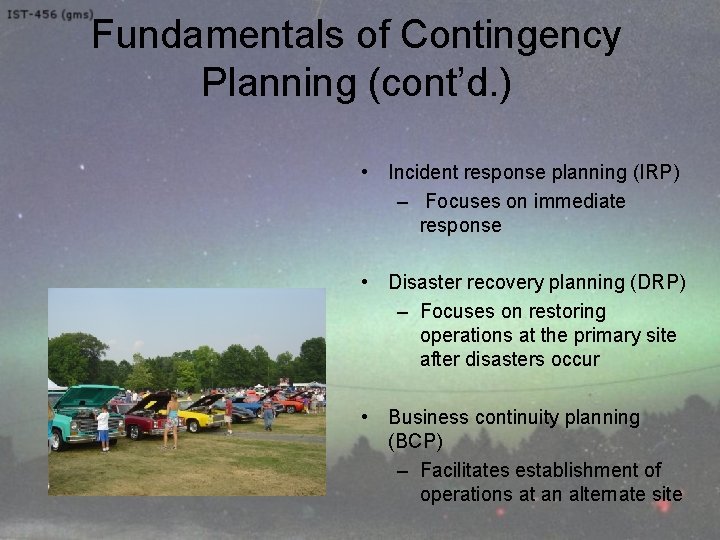 IST-456 (gms)

Fundamentals of Contingency Planning (cont'd.)

• Incident response planning (IRP)
– Focuses on immediate response

• Disaster recovery planning (DRP)
– Focuses on restoring operations at the primary site after disasters occur

• Business continuity planning (BCP)
– Facilitates establishment of operations at an alternate site